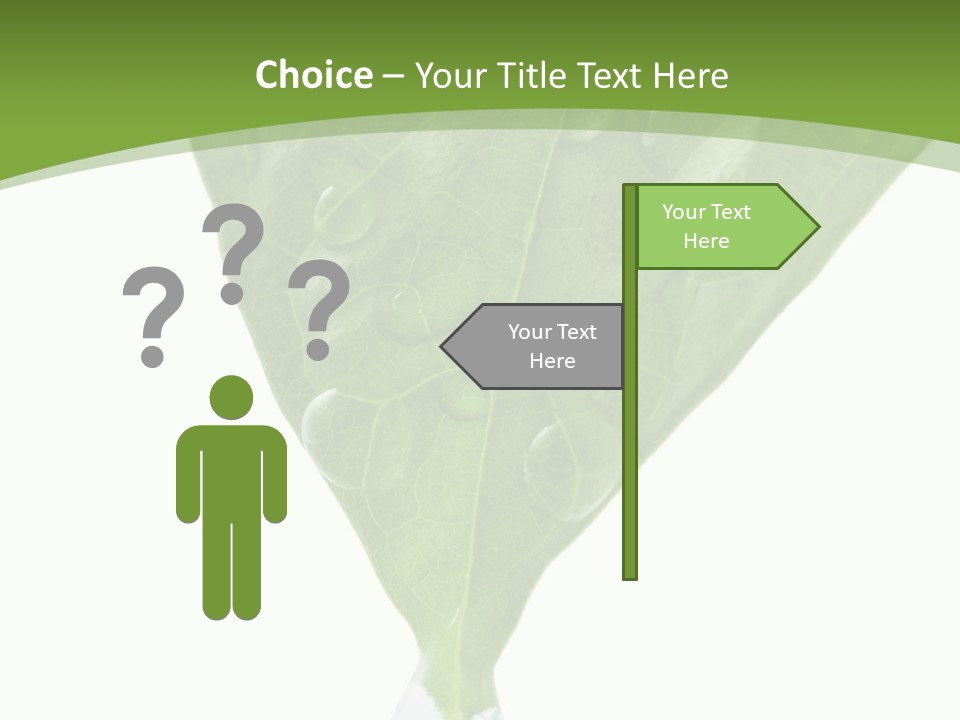 Choice – Your Title Text Here

?
?
?

Your Text Here

Your Text Here